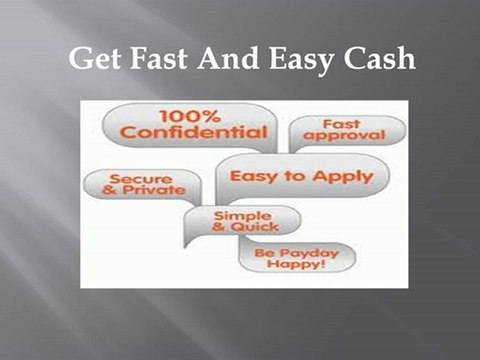 Get Fast And Easy Cash

100% Confidential

Fast approval

Secure & Private

Easy to Apply

Simple & Quick

Be Payday Happy!